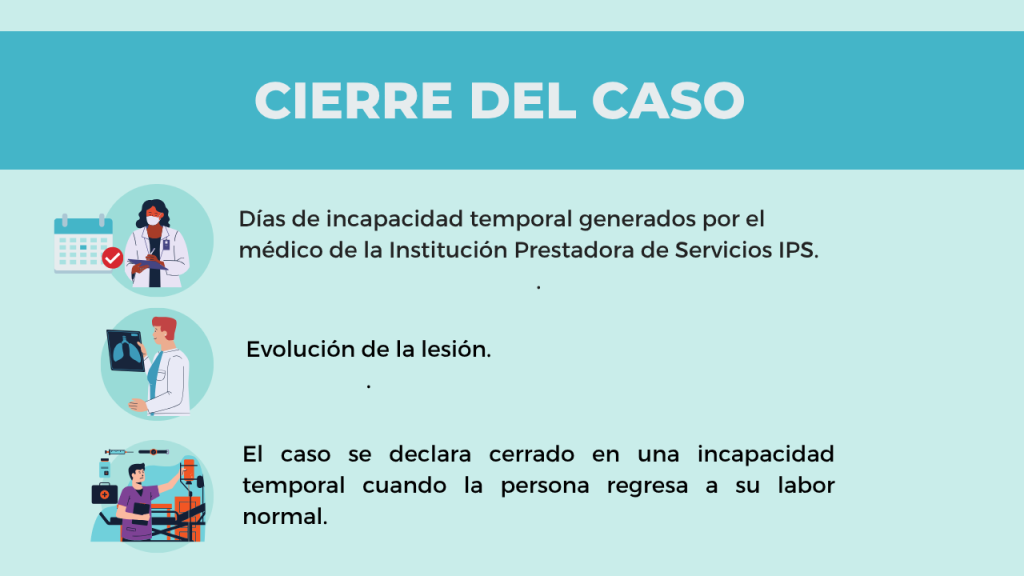 CIERRE DEL CASO

Días de incapacidad temporal generados por el médico de la Institución Prestadora de Servicios IPS.

.

Evolución de la lesión.

.

El caso se declara cerrado en una incapacidad temporal cuando la persona regresa a su labor normal.